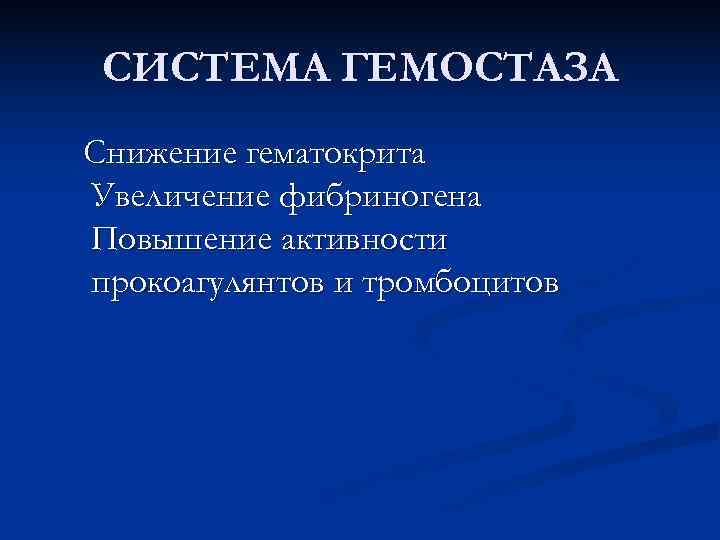 СИСТЕМА ГЕМОСТАЗА

Снижение гематокрита
Увеличение фибриногена
Повышение активности прокоагулянтов и тромбоцитов